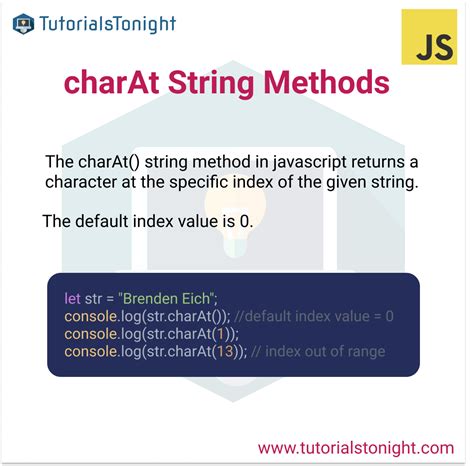 TutorialsTonight

JS

charAt String Methods

The charAt() string method in javascript returns a character at the specific index of the given string.

The default index value is 0.

let str = "Brenden Eich";
console.log(str.charAt()); //default index value = 0
console.log(str.charAt(1));
console.log(str.charAt(13)); // index out of range

www.tutorialstonight.com